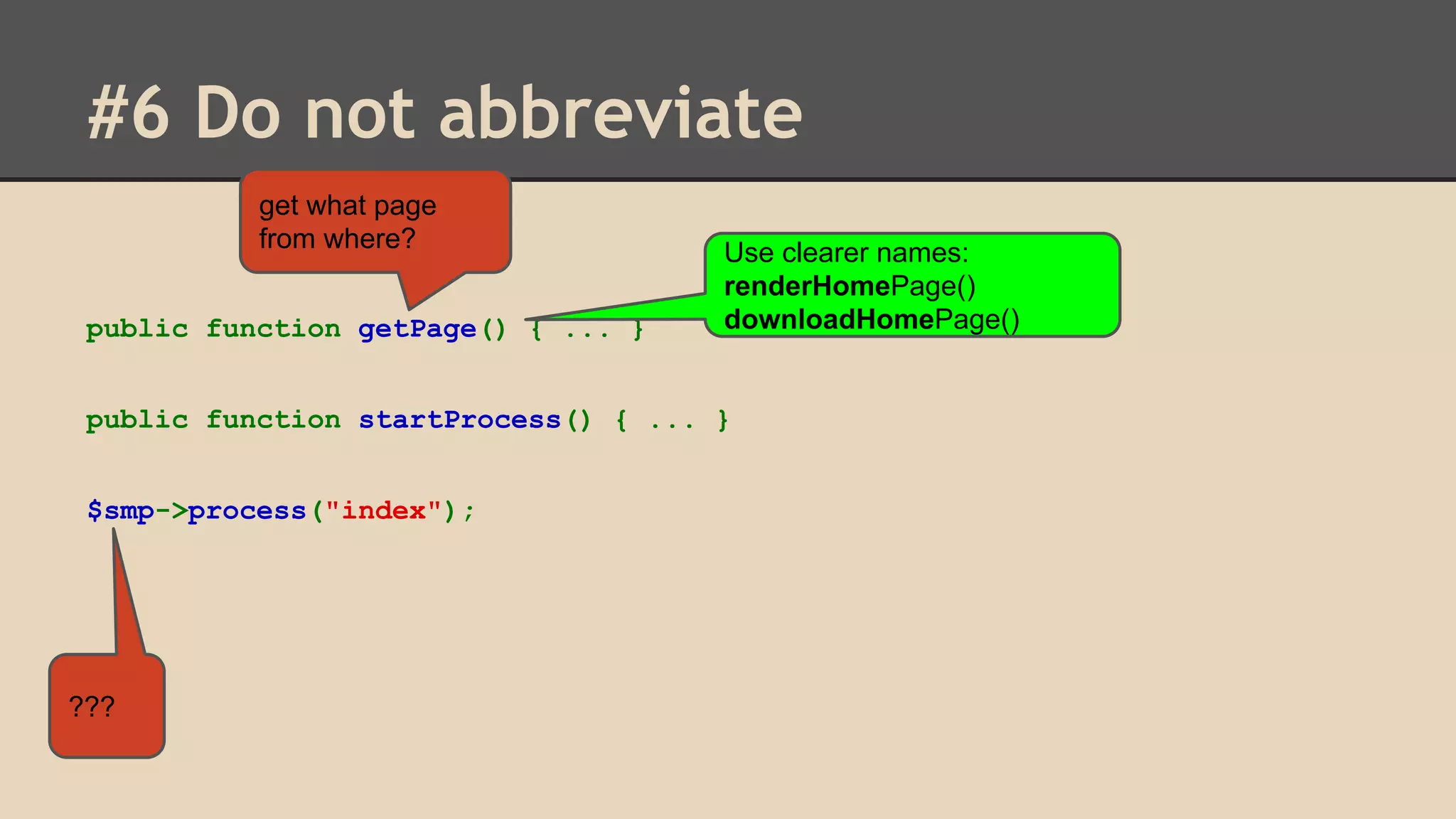 #6 Do not abbreviate

get what page from where?

Use clearer names:
renderHomePage()
downloadHomePage()

public function getPage() { ... }

public function startProcess() { ... }

$smp->process("index");

???